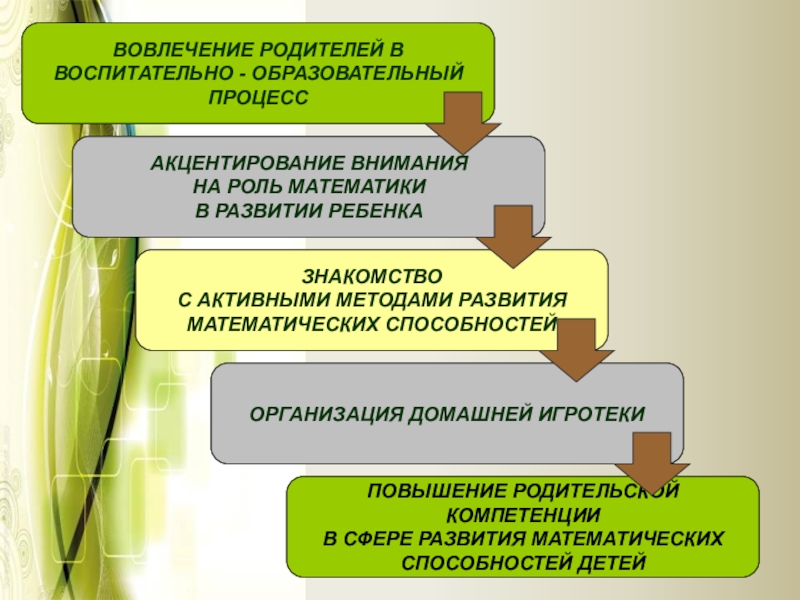 ВОВЛЕЧЕНИЕ РОДИТЕЛЕЙ В ВОСПИТАТЕЛЬНО - ОБРАЗОВАТЕЛЬНЫЙ ПРОЦЕСС

АКЦЕНТИРОВАНИЕ ВНИМАНИЯ НА РОЛЬ МАТЕМАТИКИ В РАЗВИТИИ РЕБЕНКА

ЗНАКОМСТВО С АКТИВНЫМИ МЕТОДАМИ РАЗВИТИЯ МАТЕМАТИЧЕСКИХ СПОСОБНОСТЕЙ

ОРГАНИЗАЦИЯ ДОМАШНЕЙ ИГРОТЕКИ

ПОВЫШЕНИЕ РОДИТЕЛЬСКОЙ КОМПЕТЕНЦИИ В СФЕРЕ РАЗВИТИЯ МАТЕМАТИЧЕСКИХ СПОСОБНОСТЕЙ ДЕТЕЙ